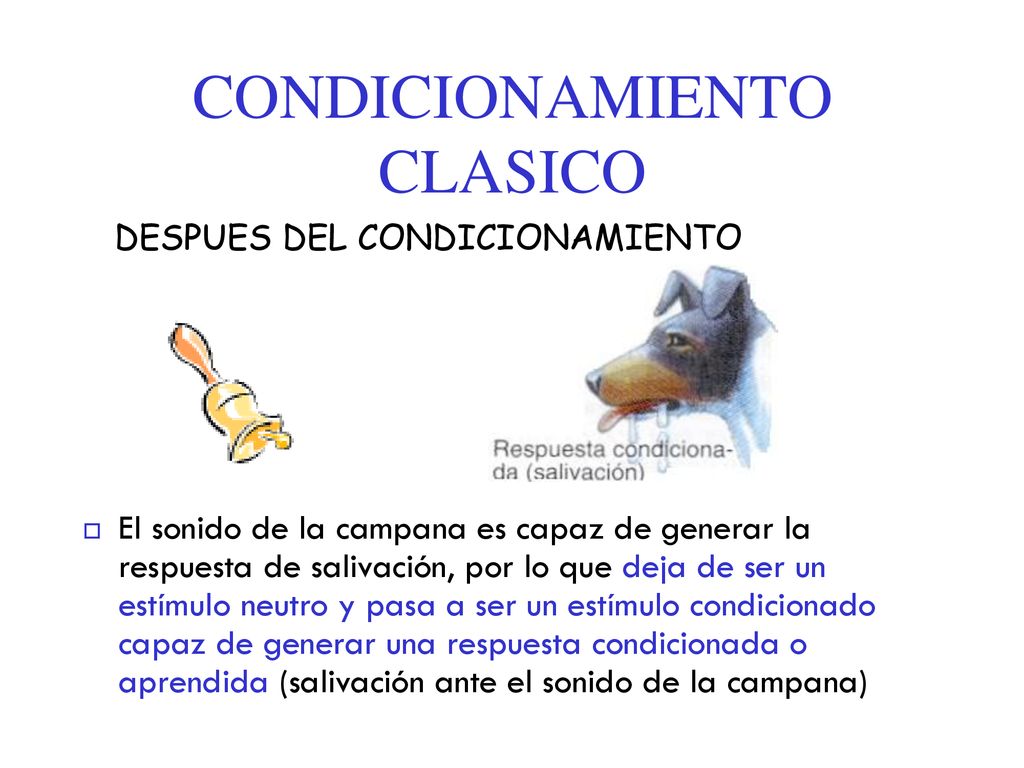 CONDICIONAMIENTO CLASICO

DESPUES DEL CONDICIONAMIENTO

Respuesta condicionada (salivación)

El sonido de la campana es capaz de generar la respuesta de salivación, por lo que deja de ser un estímulo neutro y pasa a ser un estímulo condicionado capaz de generar una respuesta condicionada o aprendida (salivación ante el sonido de la campana)